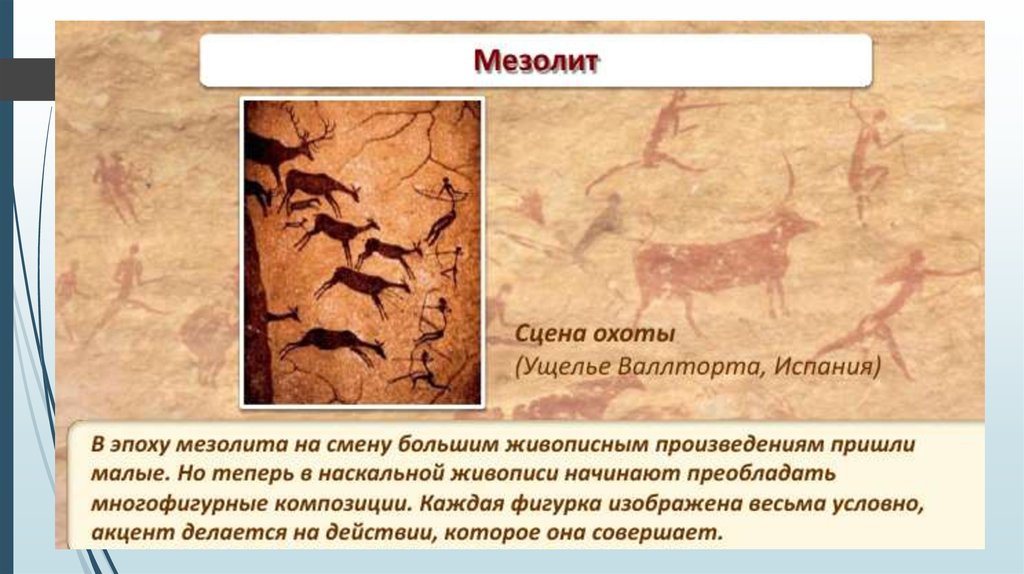 Мезолит

Сцена охоты
(Ущелье Валлторта, Испания)

В эпоху мезолита на смену большим живописным произведениям пришли малые. Но теперь в наскальной живописи начинают преобладать многофигурные композиции. Каждая фигурка изображена весьма условно, акцент делается на действии, которое она совершает.